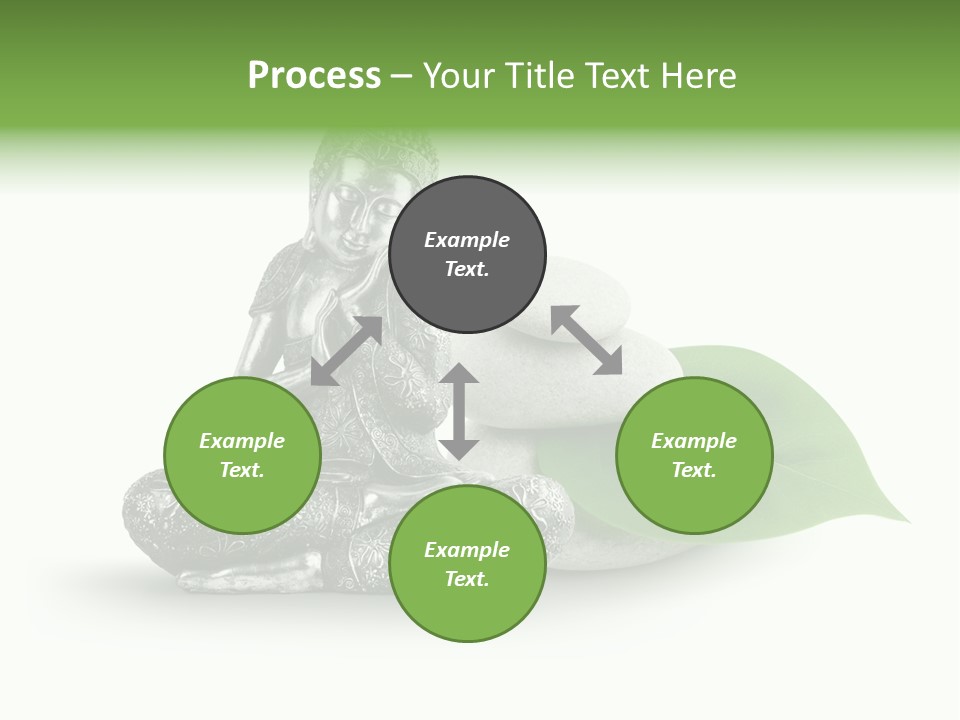 Process – Your Title Text Here

Example Text.

Example Text.

Example Text.

Example Text.